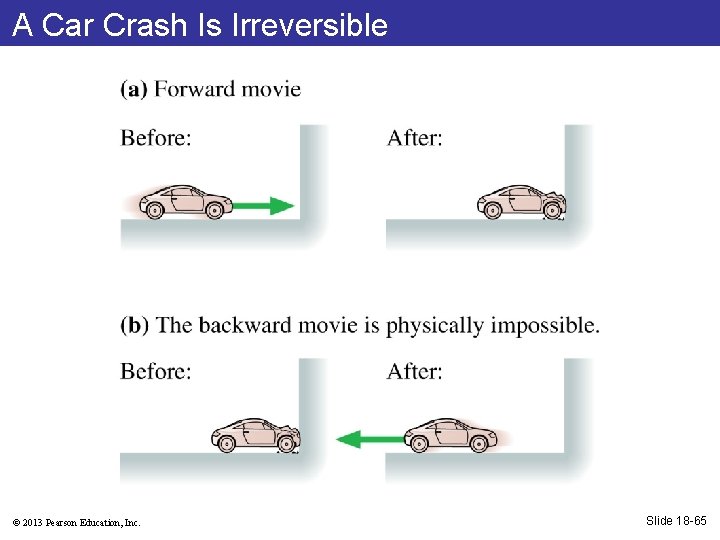 A Car Crash Is Irreversible

(a) Forward movie

Before:

After:

(b) The backward movie is physically impossible.

Before:

After:

© 2013 Pearson Education, Inc.

Slide 18-65